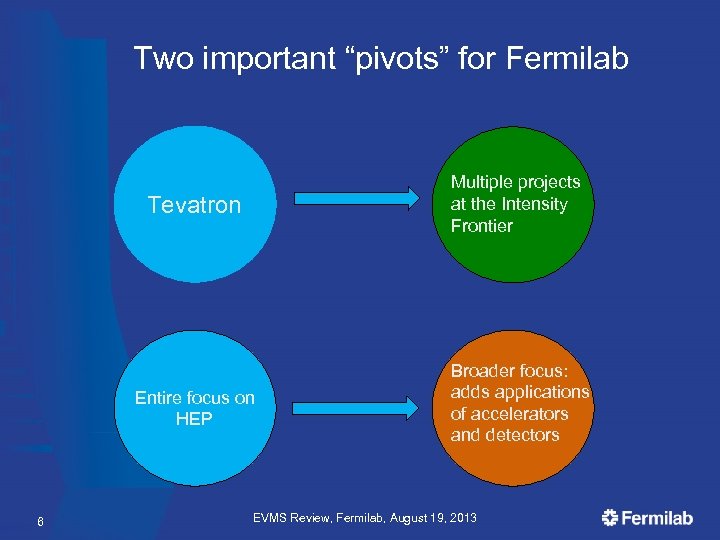 Two important “pivots” for Fermilab

Tevatron

Multiple projects at the Intensity Frontier

Entire focus on HEP

Broader focus: adds applications of accelerators and detectors

6

EVMS Review, Fermilab, August 19, 2013

Fermilab